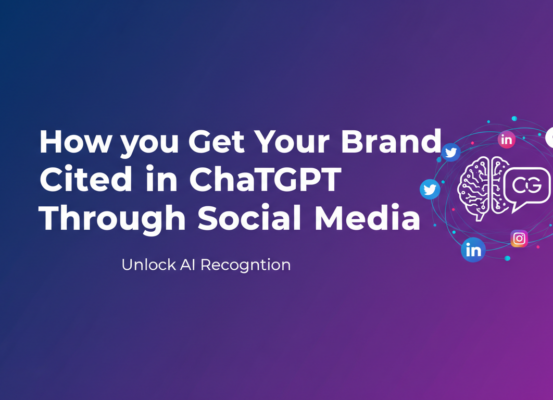 How you Get Your Brand Cited in ChaTGPT Through Social Media

Unlock AI Recogntion

in

CG

in